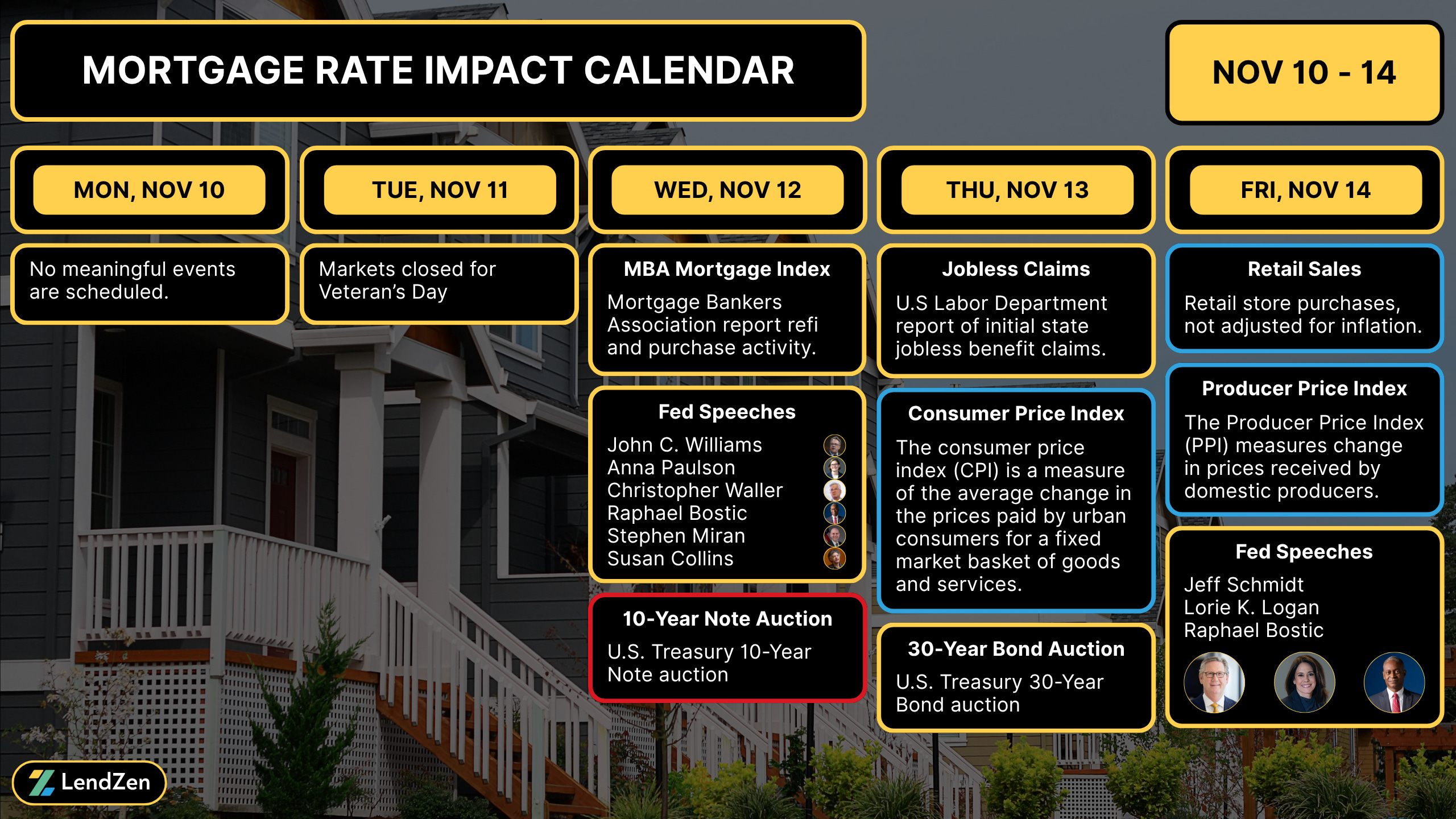 MORTGAGE RATE IMPACT CALENDAR

NOV 10 - 14

MON, NOV 10

No meaningful events are scheduled.

TUE, NOV 11

Markets closed for Veteran's Day

WED, NOV 12

MBA Mortgage Index

Mortgage Bankers Association report refi and purchase activity.

Fed Speeches

John C. Williams
Anna Paulson
Christopher Waller
Raphael Bostic
Stephen Miran
Susan Collins

10-Year Note Auction

U.S. Treasury 10-Year Note auction

THU, NOV 13

Jobless Claims

U.S Labor Department report of initial state jobless benefit claims.

Consumer Price Index

The consumer price index (CPI) is a measure of the average change in the prices paid by urban consumers for a fixed market basket of goods and services.

30-Year Bond Auction

U.S. Treasury 30-Year Bond auction

FRI, NOV 14

Retail Sales

Retail store purchases, not adjusted for inflation.

Producer Price Index

The Producer Price Index (PPI) measures change in prices received by domestic producers.

Fed Speeches

Jeff Schmidt
Lorie K. Logan
Raphael Bostic

LendZen